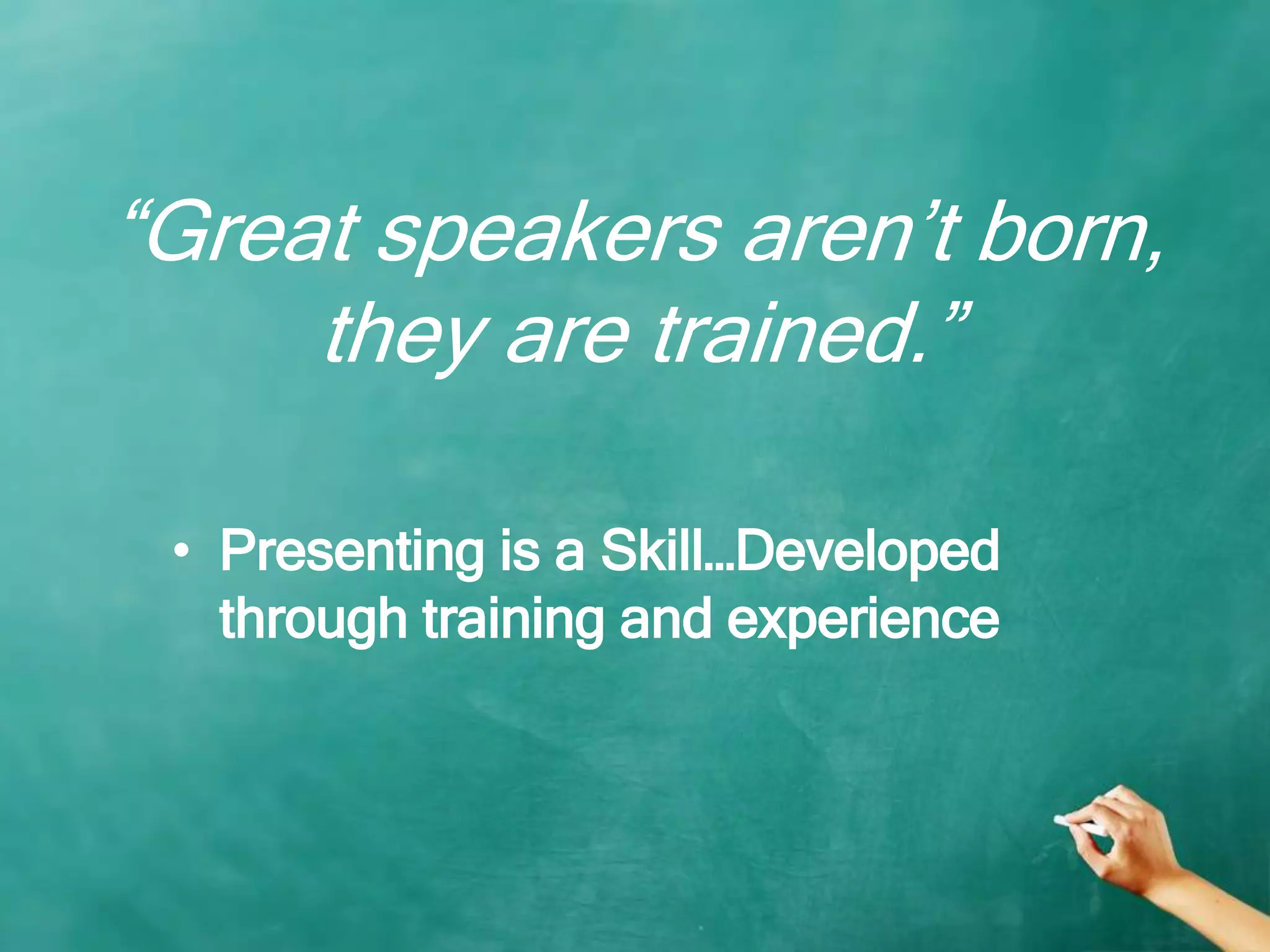 “Great speakers aren’t born, they are trained.”

• Presenting is a Skill…Developed through training and experience